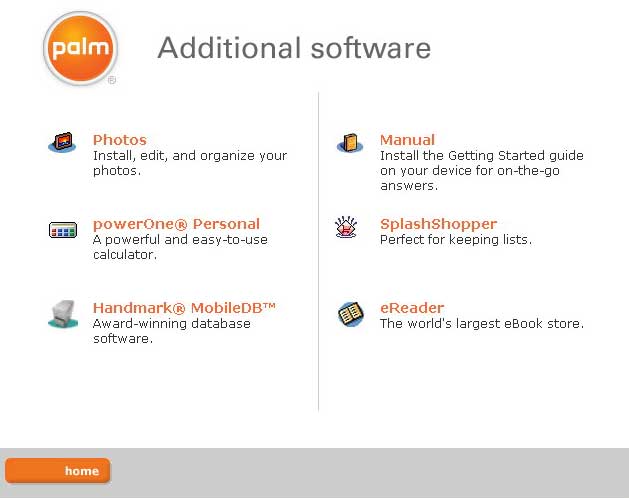 palm®

Additional software

Photos
Install, edit, and organize your photos.

powerOne® Personal
A powerful and easy-to-use calculator.

Handmark® MobileDB™
Award-winning database software.

Manual
Install the Getting Started guide on your device for on-the-go answers.

SplashShopper
Perfect for keeping lists.

eReader
The world's largest eBook store.

home